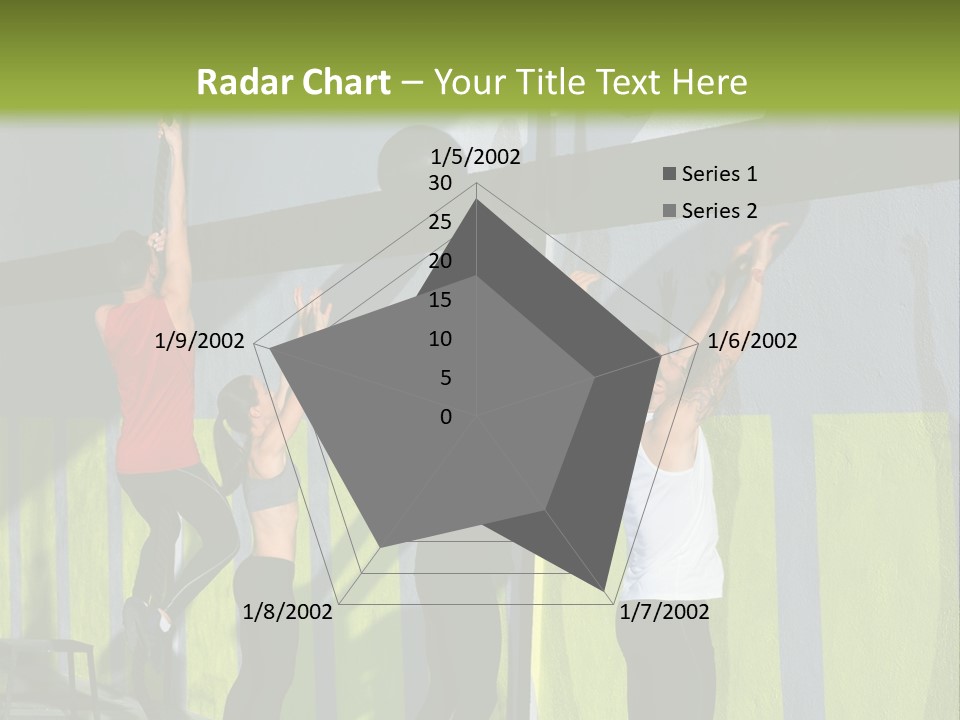 Radar Chart – Your Title Text Here

1/5/2002
30
25
20
15
10
5
0
1/6/2002
1/7/2002
1/8/2002
1/9/2002

Series 1
Series 2